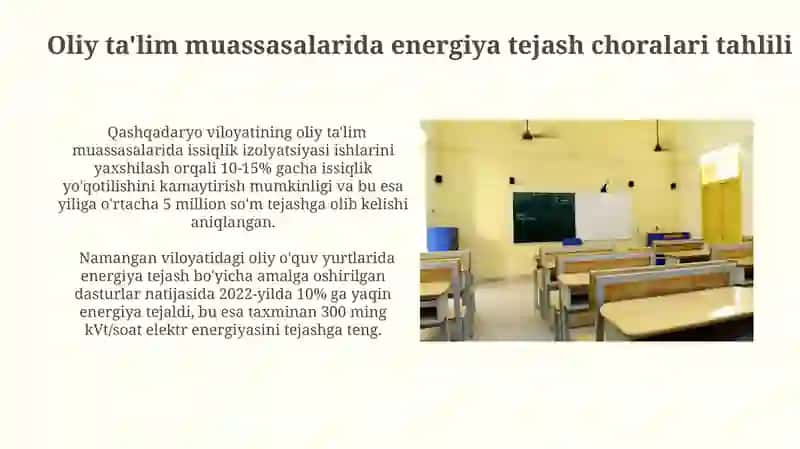 Oliy ta'lim muassasalarida energiya tejash choralari tahlili

Qashqadaryo viloyatining oliy ta'lim muassasalarida issiqlik izolyatsiyasi ishlarini yaxshilash orqali 10-15% gacha issiqlik yo'qotilishini kamaytirish mumkinligi va bu esa yiliga o'rtacha 5 million so'm tejashga olib kelishi aniqlangan.

Namangan viloyatidagi oliy o'quv yurtlarida energiya tejash bo'yicha amalga oshirilgan dasturlar natijasida 2022-yilda 10% ga yaqin energiya tejaldi, bu esa taxminan 300 ming kVt/soat elektr energiyasini tejashga teng.